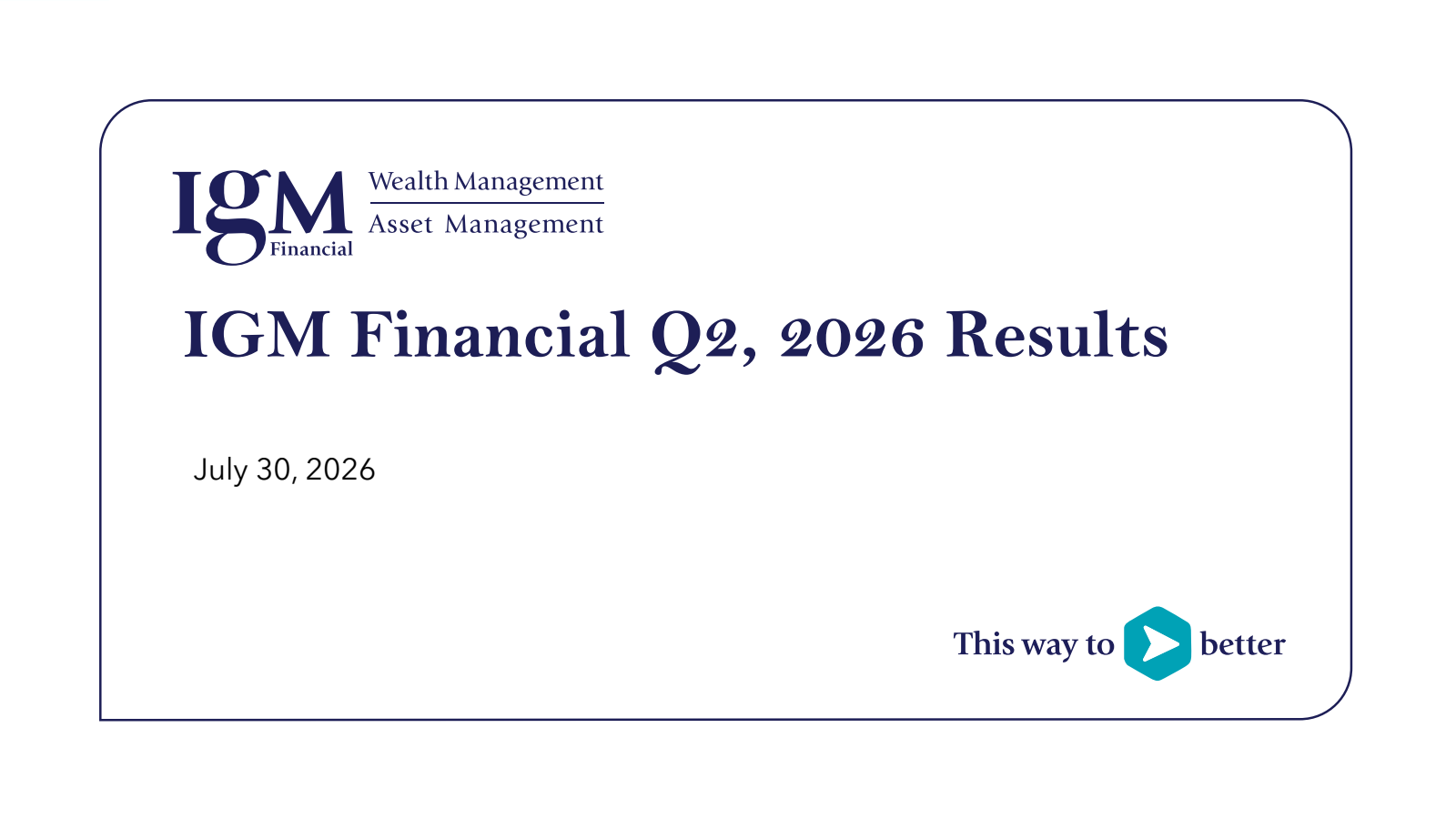 IGM Financial

Wealth Management
Asset Management

IGM Financial Q2, 2026 Results

July 30, 2026

This way to better